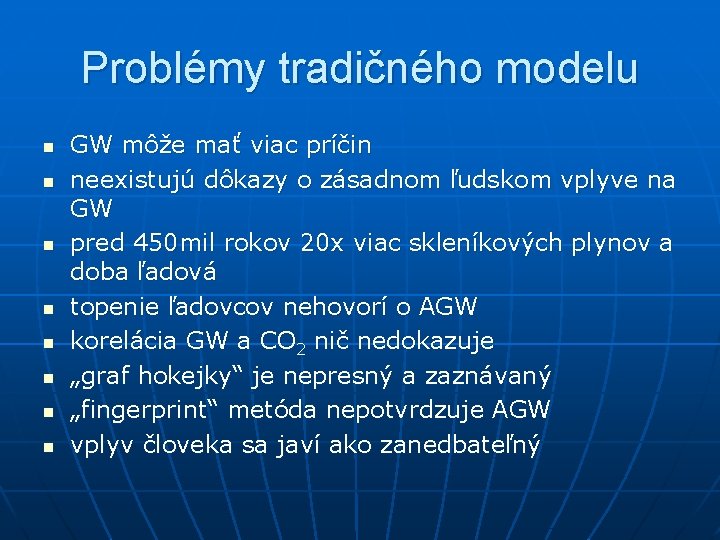 Problémy tradičného modelu

- GW môže mať viac príčin
- neexistujú dôkazy o zásadnom ľudskom vplyve na GW
- pred 450mil rokov 20x viac skleníkových plynov a doba ľadová
- topenie ľadovcov nehovorí o AGW
- korelácia GW a $CO_2$ nič nedokazuje
- „graf hokejky“ je nepresný a zaznávaný
- „fingerprint“ metóda nepotvrdzuje AGW
- vplyv človeka sa javí ako zanedbateľný